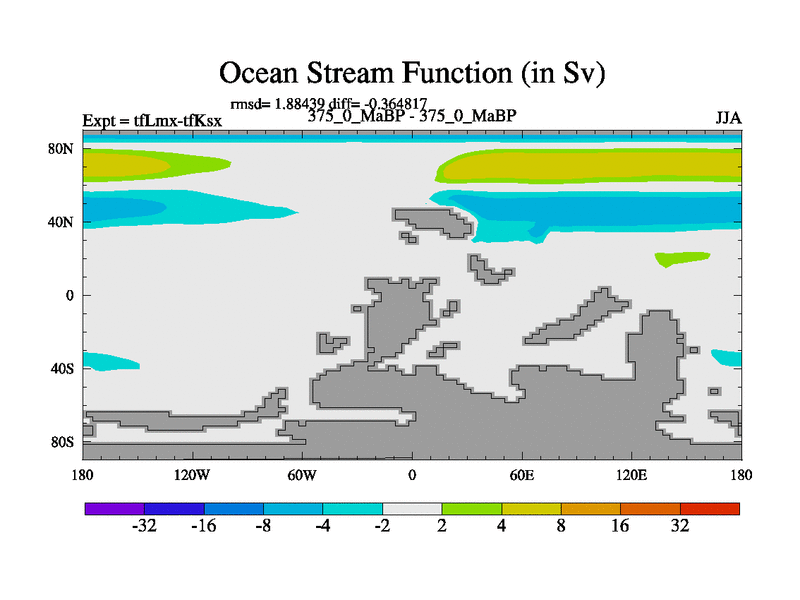 Ocean Stream Function (in Sv)

rmsd= 1.88439 diff= -0.364817

Expt = tfLmx-tfKsx

375_0_MaBP - 375_0_MaBP

JJA

80N

40N

0

40S

80S

180

120W

60W

0

60E

120E

180

-32

-16

-8

-4

-2

2

4

8

16

32